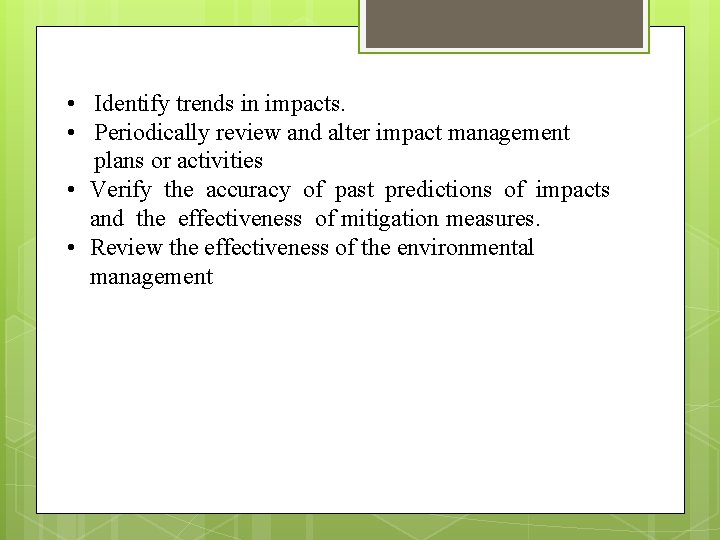 • Identify trends in impacts.
• Periodically review and alter impact management plans or activities
• Verify the accuracy of past predictions of impacts and the effectiveness of mitigation measures.
• Review the effectiveness of the environmental management